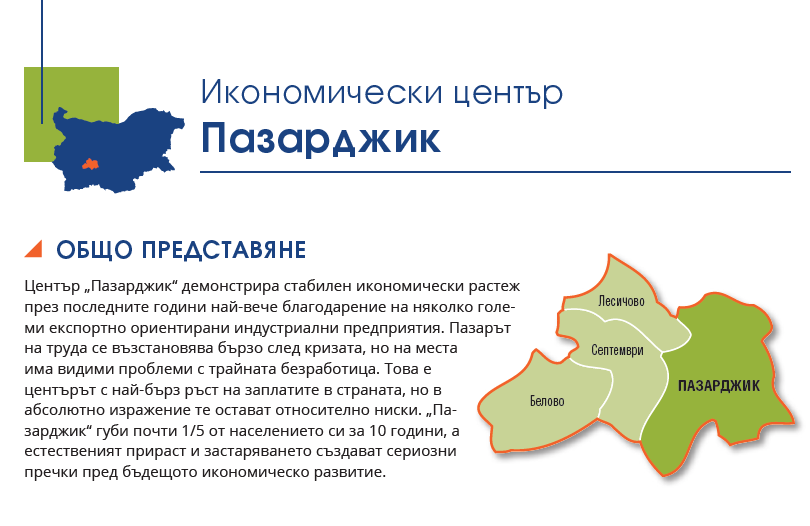 Икономически център
Пазарджик

ОБЩО ПРЕДСТАВЯНЕ

Център „Пазарджик“ демонстрира стабилен икономически растеж през последните години най-вече благодарение на няколко големи експортно ориентирани индустриални предприятия. Пазарът на труда се възстановява бързо след кризата, но на места има видими проблеми с трайната безработица. Това е центърът с най-бърз ръст на заплатите в страната, но в абсолютно изражение те остават относително ниски. „Пазарджик“ губи почти 1/5 от населението си за 10 години, а естественият прираст и застаряването създават сериозни пречки пред бъдещото икономическо развитие.

Лесичово
Септември
Белово
ПАЗАРДЖИК